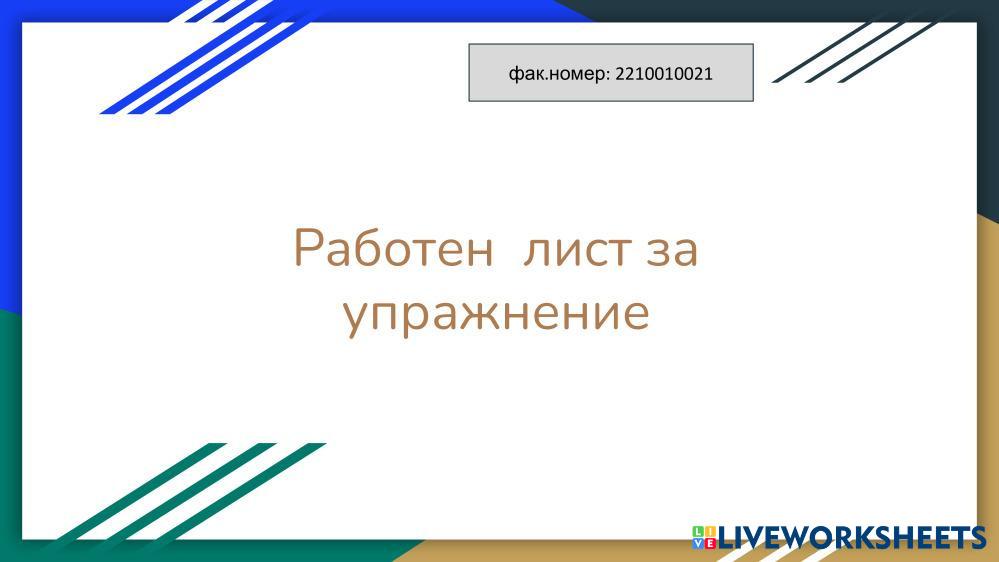 фак.номер: 2210010021

Работен  лист за упражнение

LIVEWORKSHEETS